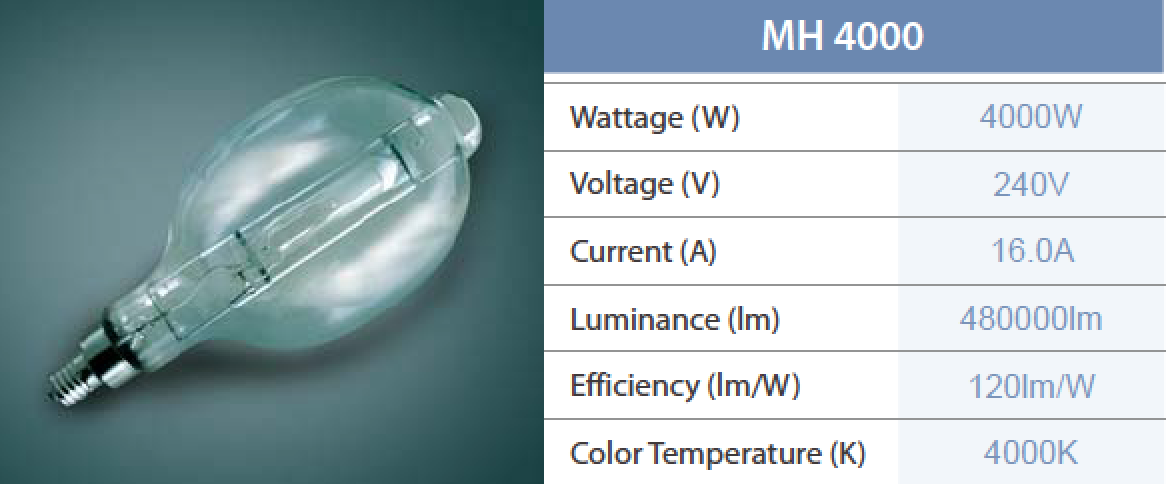 | MH 4000 | |
|---|---|
| Wattage (W) | 4000W |
| Voltage (V) | 240V |
| Current (A) | 16.0A |
| Luminance (lm) | 480000lm |
| Efficiency (lm/W) | 120lm/W |
| Color Temperature (K) | 4000K |